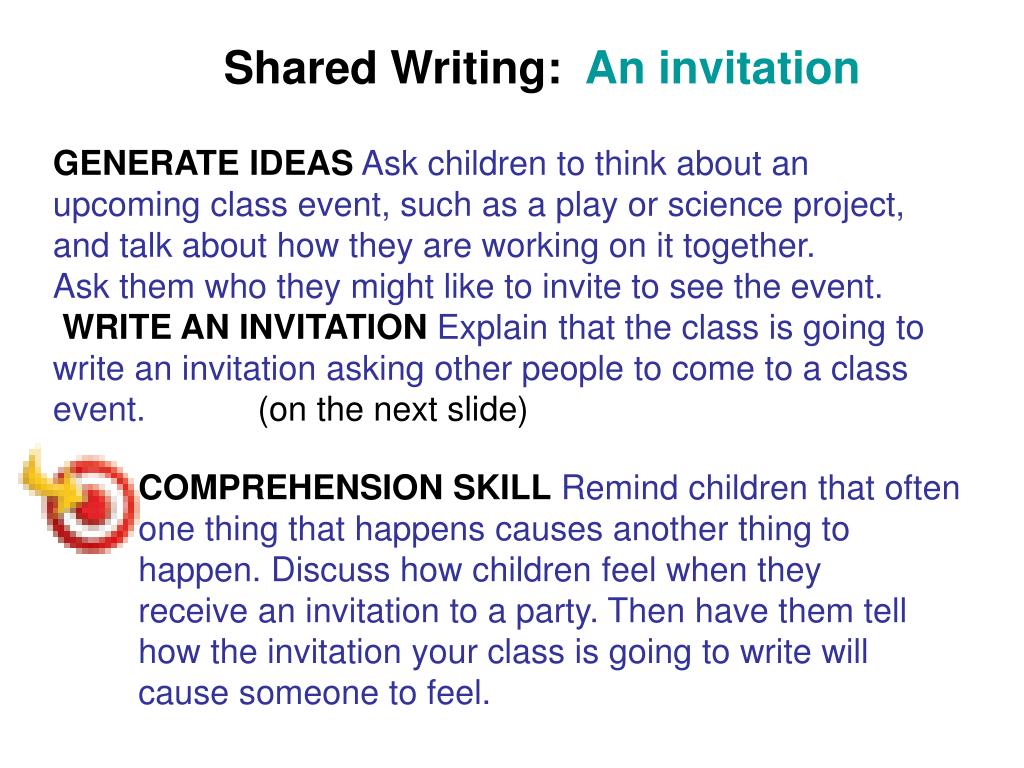 Shared Writing: An invitation

GENERATE IDEAS Ask children to think about an upcoming class event, such as a play or science project, and talk about how they are working on it together.
Ask them who they might like to invite to see the event.
WRITE AN INVITATION Explain that the class is going to write an invitation asking other people to come to a class event. (on the next slide)

COMPREHENSION SKILL Remind children that often one thing that happens causes another thing to happen. Discuss how children feel when they receive an invitation to a party. Then have them tell how the invitation your class is going to write will cause someone to feel.